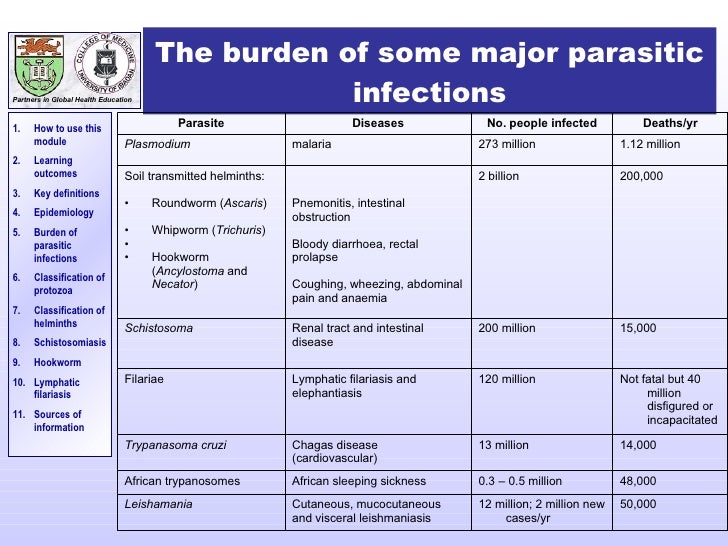 COLLEGE OF MEDICINE UNIVERSITY OF IBADAN

Partners in Global Health Education

The burden of some major parasitic infections

1. How to use this module
2. Learning outcomes
3. Key definitions
4. Epidemiology
5. Burden of parasitic infections
6. Classification of protozoa
7. Classification of helminths
8. Schistosomiasis
9. Hookworm
10. Lymphatic filariasis
11. Sources of information

| Parasite | Diseases | No. people infected | Deaths/yr |
|---|---|---|---|
| Plasmodium | malaria | 273 million | 1.12 million |
| Soil transmitted helminths: • Roundworm (Ascaris) • Whipworm (Trichuris) • • Hookworm (Ancylostoma and Necator) | Pnemonitis, intestinal obstruction Bloody diarrhoea, rectal prolapse Coughing, wheezing, abdominal pain and anaemia | 2 billion | 200,000 |
| Schistosoma | Renal tract and intestinal disease | 200 million | 15,000 |
| Filariae | Lymphatic filariasis and elephantiasis | 120 million | Not fatal but 40 million disfigured or incapacitated |
| Trypanasoma cruzi | Chagas disease (cardiovascular) | 13 million | 14,000 |
| African trypanosomes | African sleeping sickness | 0.3 – 0.5 million | 48,000 |
| Leishamania | Cutaneous, mucocutaneous and visceral leishmaniasis | 12 million; 2 million new cases/yr | 50,000 |